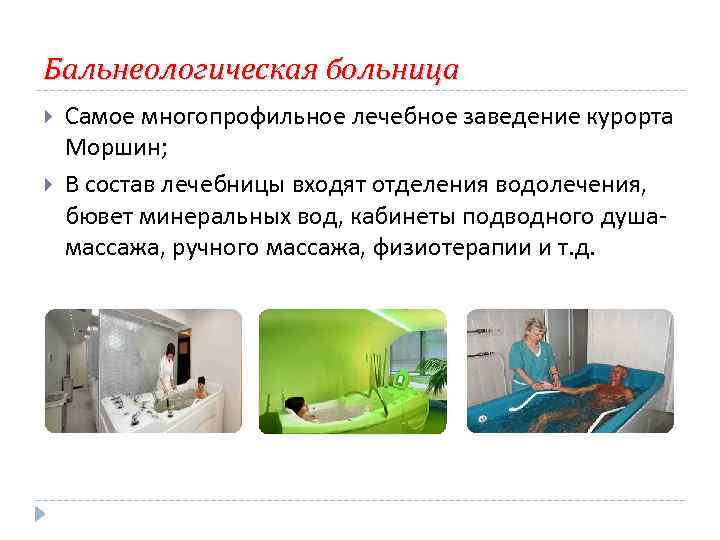 Бальнеологическая больница

Самое многопрофильное лечебное заведение курорта Моршин;

В состав лечебницы входят отделения водолечения, бювет минеральных вод, кабинеты подводного душа-массажа, ручного массажа, физиотерапии и т.д.